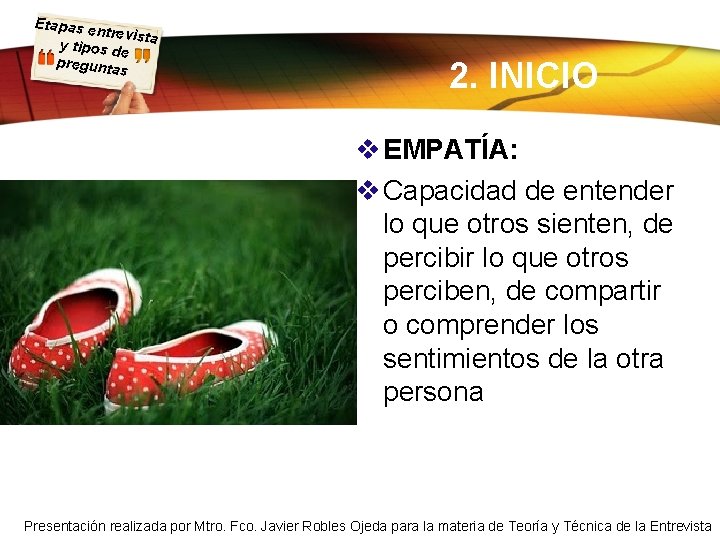 Etapas entrevista y tipos de preguntas

2. INICIO

❖ EMPATÍA:

❖ Capacidad de entender lo que otros sienten, de percibir lo que otros perciben, de compartir o comprender los sentimientos de la otra persona

Presentación realizada por Mtro. Fco. Javier Robles Ojeda para la materia de Teoría y Técnica de la Entrevista